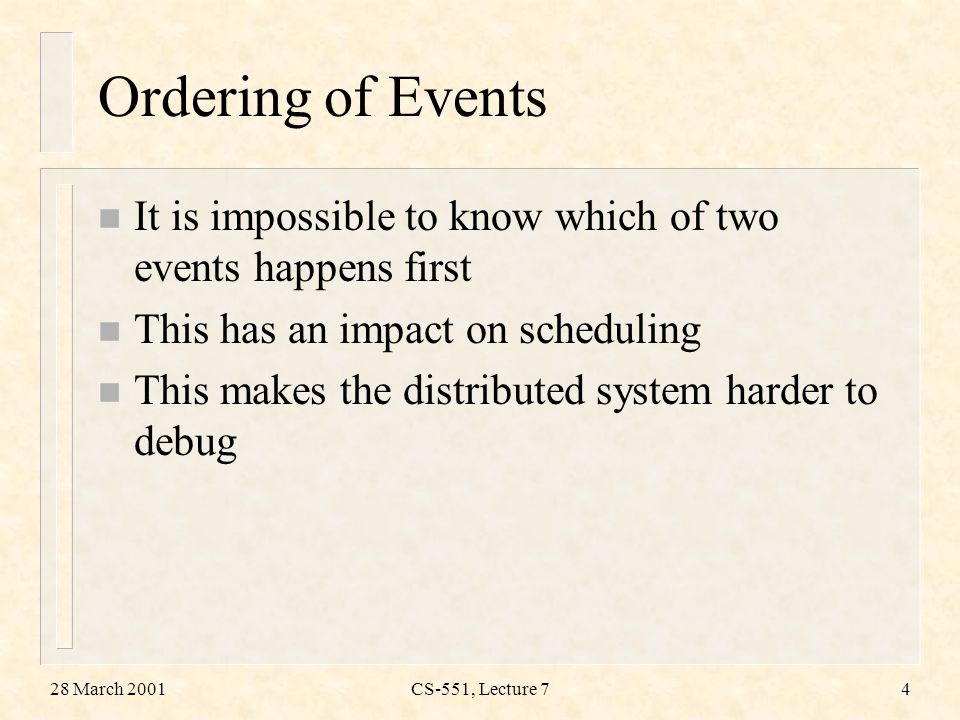 Ordering of Events

- It is impossible to know which of two events happens first
- This has an impact on scheduling
- This makes the distributed system harder to debug

28 March 2001

CS-551, Lecture 7

4